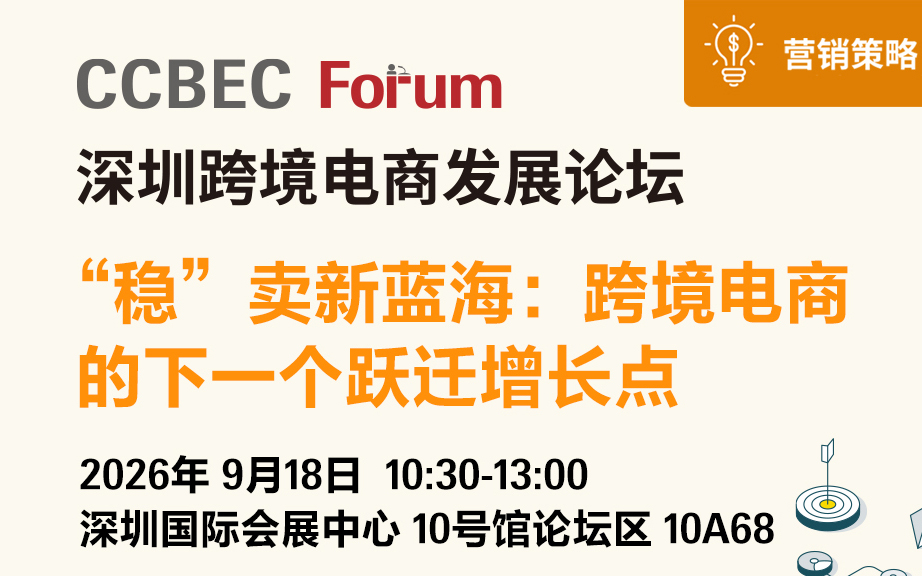 营销策略

CCBEC Forum

深圳跨境电商发展论坛

“稳”卖新蓝海：跨境电商的下一个跃迁增长点

2026年 9月18日 10:30-13:00
深圳国际会展中心 10号馆论坛区 10A68